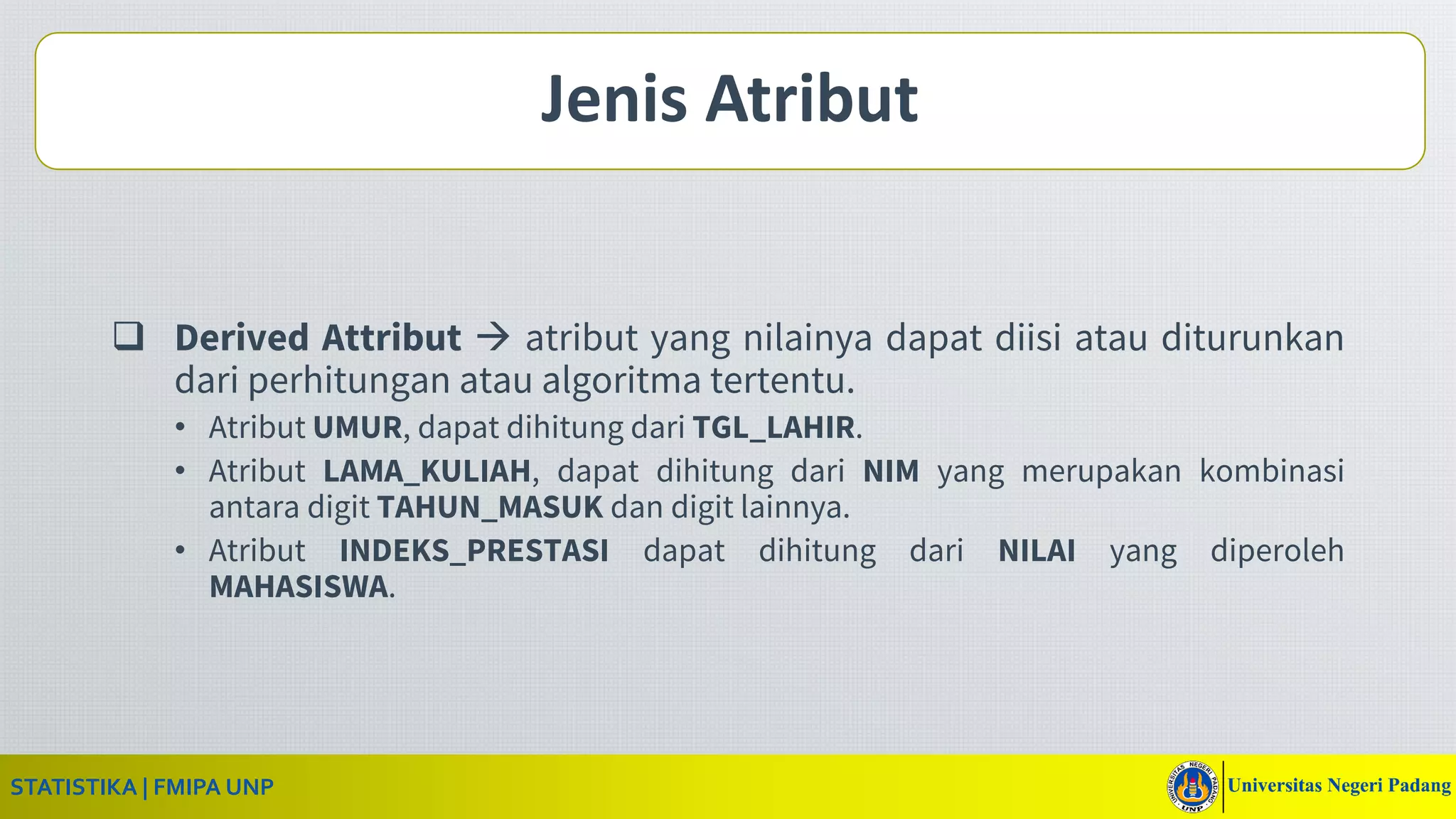 Jenis Atribut

❑ Derived Attribut → atribut yang nilainya dapat diisi atau diturunkan dari perhitungan atau algoritma tertentu.

• Atribut UMUR, dapat dihitung dari TGL_LAHIR.
• Atribut LAMA_KULIAH, dapat dihitung dari NIM yang merupakan kombinasi antara digit TAHUN_MASUK dan digit lainnya.
• Atribut INDEKS_PRESTASI dapat dihitung dari NILAI yang diperoleh MAHASISWA.

STATISTIKA | FMIPA UNP

UNIVERSITAS NEGERI PADANG UNP

Universitas Negeri Padang